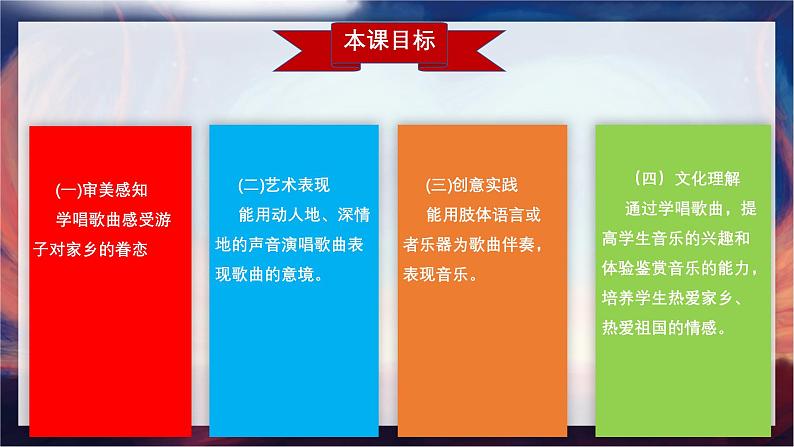 本课目标

(一)审美感知
学唱歌曲感受游子对家乡的眷恋

(二)艺术表现
能用动人地、深情地的声音演唱歌曲表现歌曲的意境。

(三)创意实践
能用肢体语言或者乐器为歌曲伴奏，表现音乐。

（四）文化理解
通过学唱歌曲，提高学生音乐的兴趣和体验鉴赏音乐的能力，培养学生热爱家乡、热爱祖国的情感。